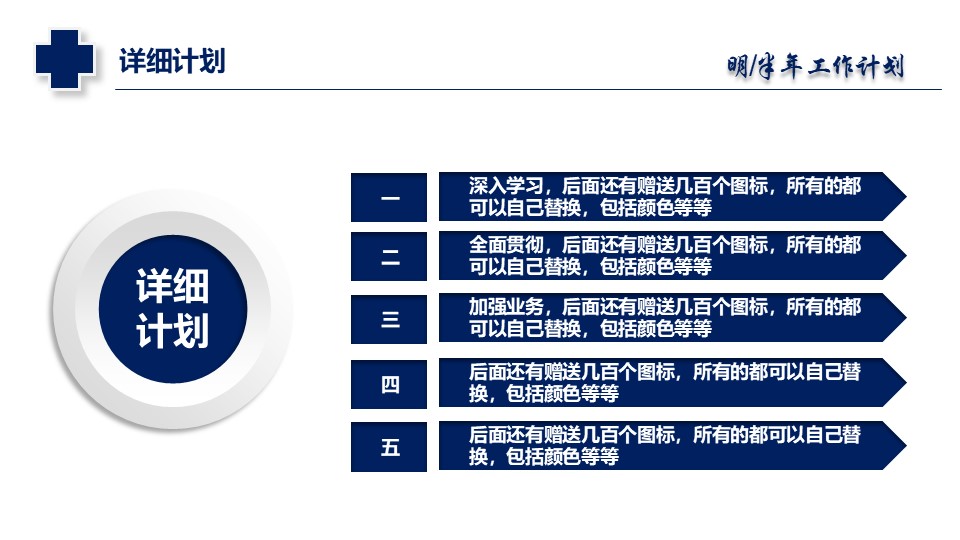 详细计划

明/半年工作计划

详细计划

一

深入学习，后面还有赠送几百个图标，所有的都可以自己替换，包括颜色等等

二

全面贯彻，后面还有赠送几百个图标，所有的都可以自己替换，包括颜色等等

三

加强业务，后面还有赠送几百个图标，所有的都可以自己替换，包括颜色等等

四

后面还有赠送几百个图标，所有的都可以自己替换，包括颜色等等

五

后面还有赠送几百个图标，所有的都可以自己替换，包括颜色等等